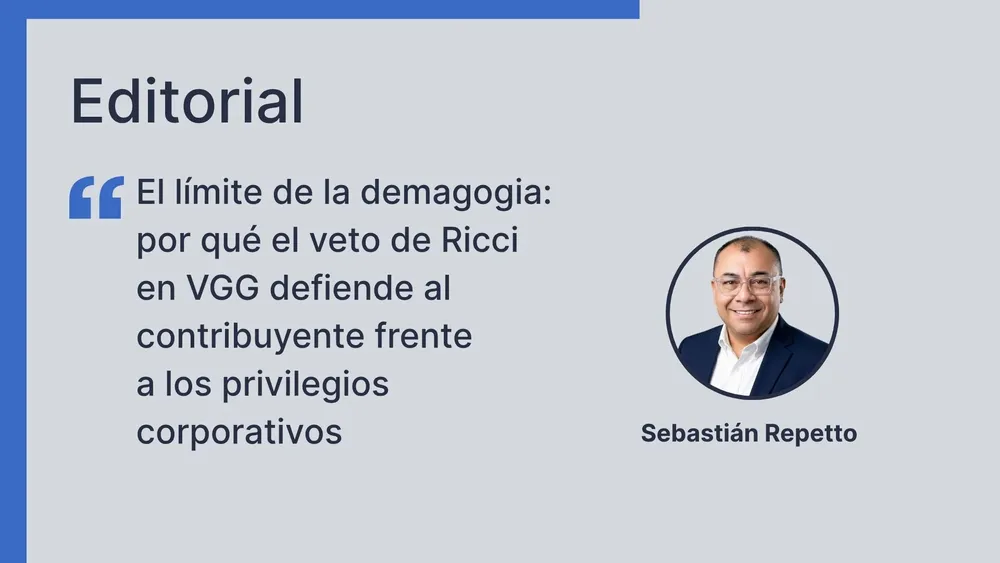 Editorial

“El límite de la demagogia: por qué el veto de Ricci en VGG defiende al contribuyente frente a los privilegios corporativos

Sebastián Repetto